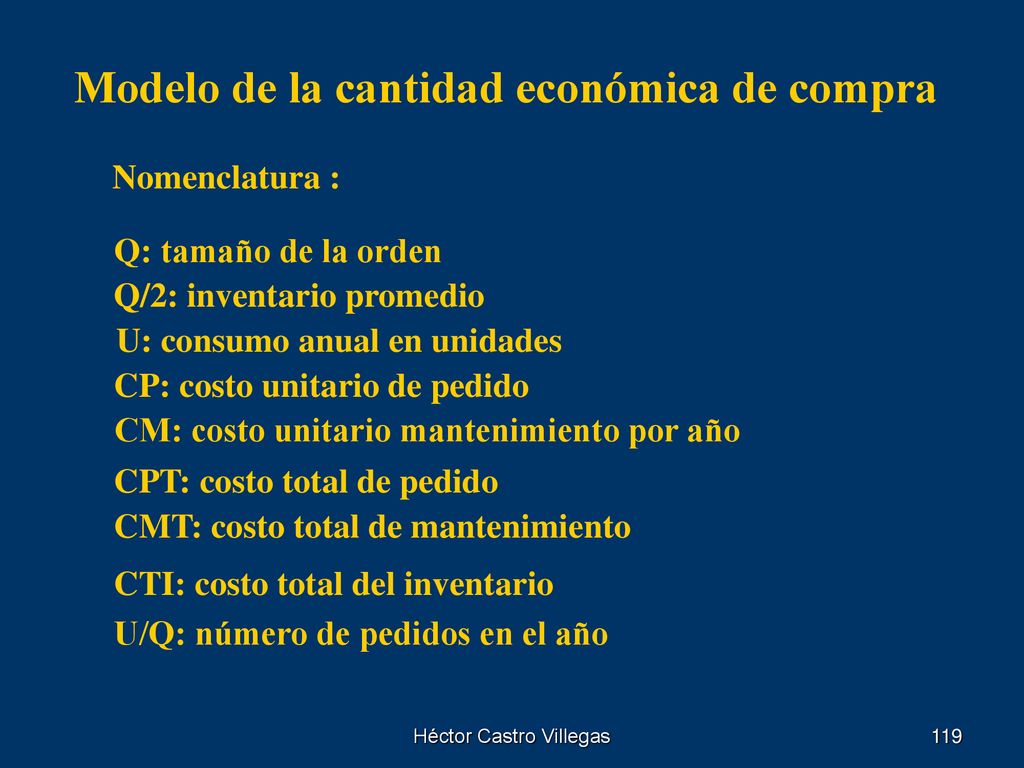 Modelo de la cantidad económica de compra

Nomenclatura :

Q: tamaño de la orden
Q/2: inventario promedio
U: consumo anual en unidades
CP: costo unitario de pedido
CM: costo unitario mantenimiento por año
CPT: costo total de pedido
CMT: costo total de mantenimiento
CTI: costo total del inventario
U/Q: número de pedidos en el año

Héctor Castro Villegas

119